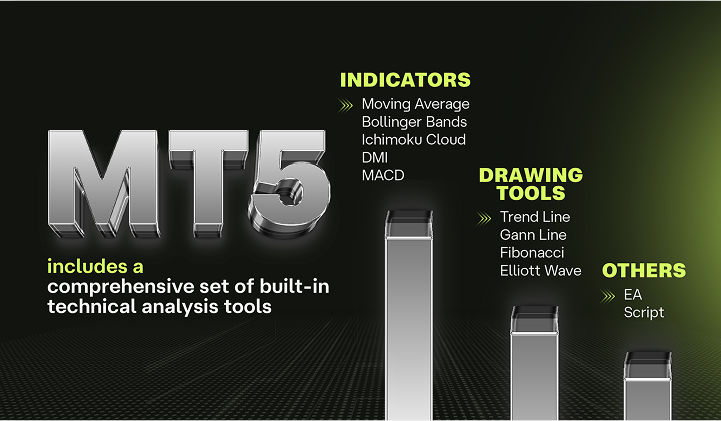 MT5

includes a comprehensive set of built-in technical analysis tools

INDICATORS
Moving Average
Bollinger Bands
Ichimoku Cloud
DMI
MACD

DRAWING TOOLS
Trend Line
Gann Line
Fibonacci
Elliott Wave

OTHERS
EA
Script